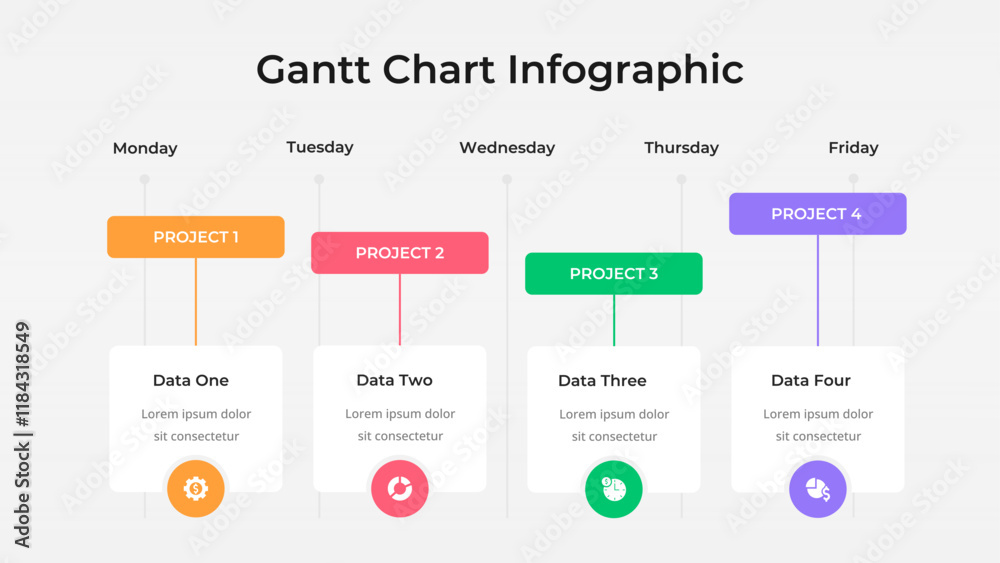 Gantt Chart Infographic

Monday
Tuesday
Wednesday
Thursday
Friday

PROJECT 1
PROJECT 2
PROJECT 3
PROJECT 4

Data One
Lorem ipsum dolor sit consectetur

Data Two
Lorem ipsum dolor sit consectetur

Data Three
Lorem ipsum dolor sit consectetur

Data Four
Lorem ipsum dolor sit consectetur

Adobe Stock | #1184318549